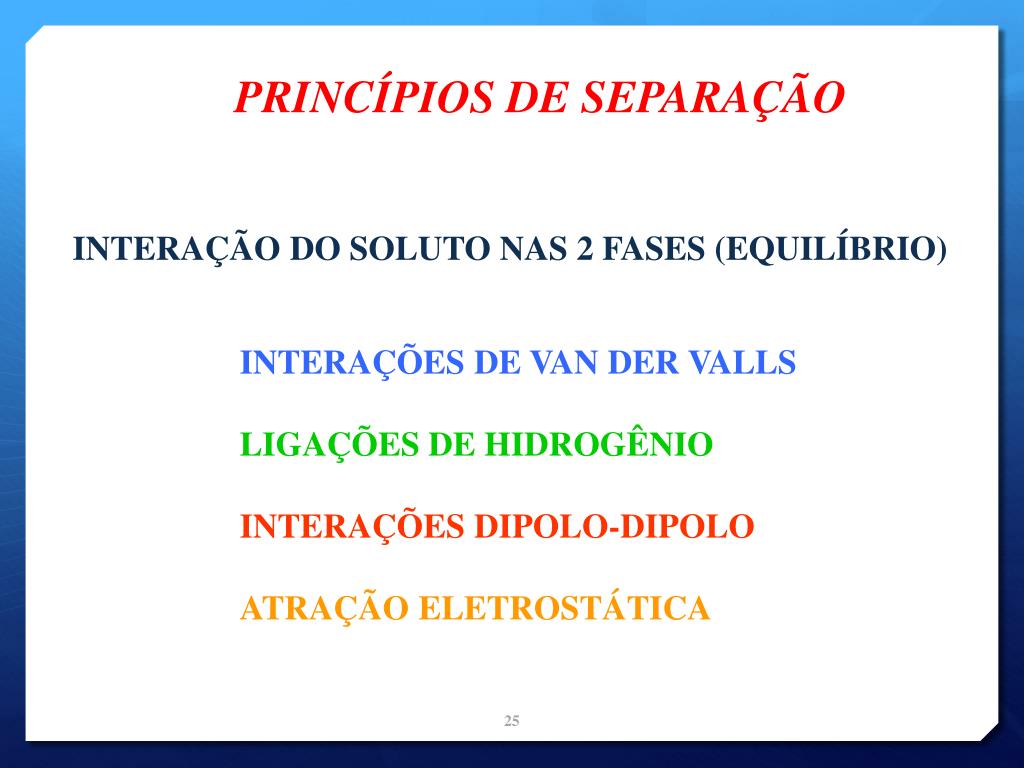 PRINCÍPIOS DE SEPARAÇÃO

INTERAÇÃO DO SOLUTO NAS 2 FASES (EQUILÍBRIO)

INTERAÇÕES DE VAN DER VALLS

LIGAÇÕES DE HIDROGÊNIO

INTERAÇÕES DIPOLO-DIPOLO

ATRAÇÃO ELETROSTÁTICA

25